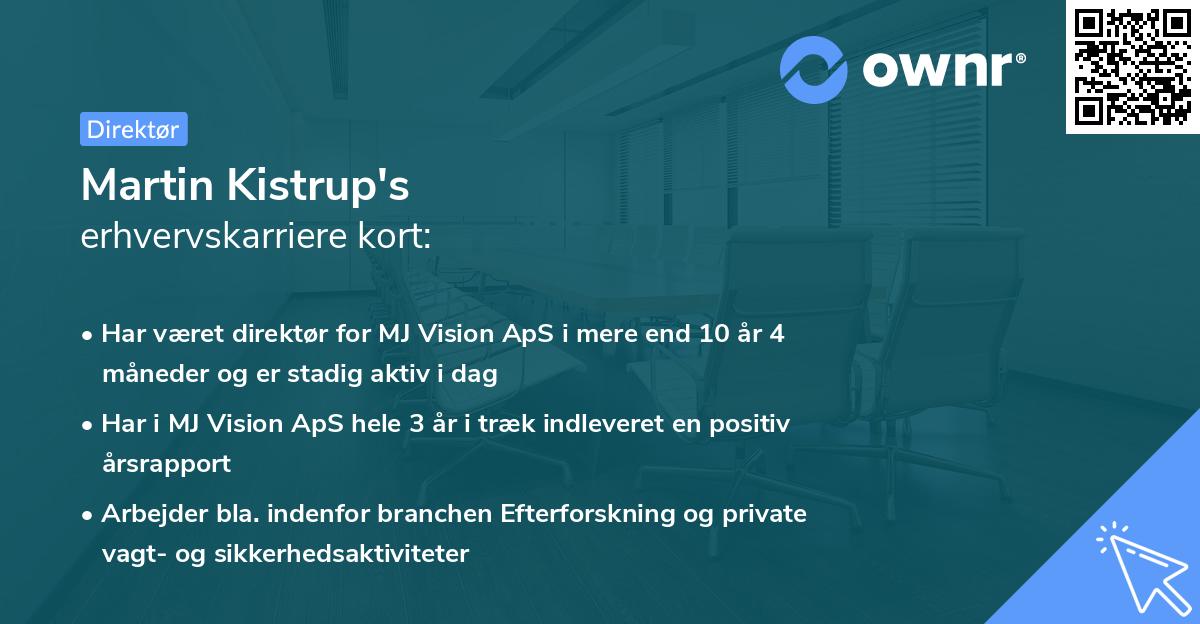 ownr®

Direktør

Martin Kistrup's
erhvervskarriere kort:

• Har været direktør for MJ Vision ApS i mere end 10 år 4 måneder og er stadig aktiv i dag

• Har i MJ Vision ApS hele 3 år i træk indleveret en positiv årsrapport

• Arbejder bla. indenfor branchen Efterforskning og private vagt- og sikkerhedsaktiviteter